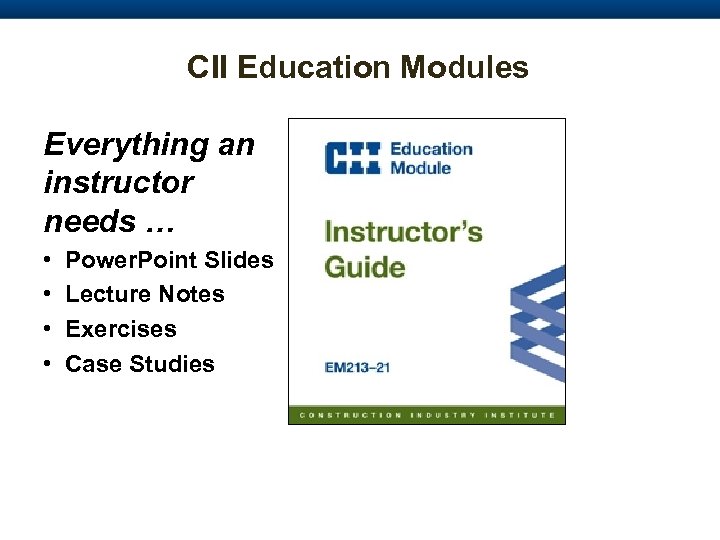 CII Education Modules

Everything an instructor needs …

• PowerPoint Slides
• Lecture Notes
• Exercises
• Case Studies

CII Education Module

Instructor's Guide

EM213–21

CONSTRUCTION INDUSTRY INSTITUTE